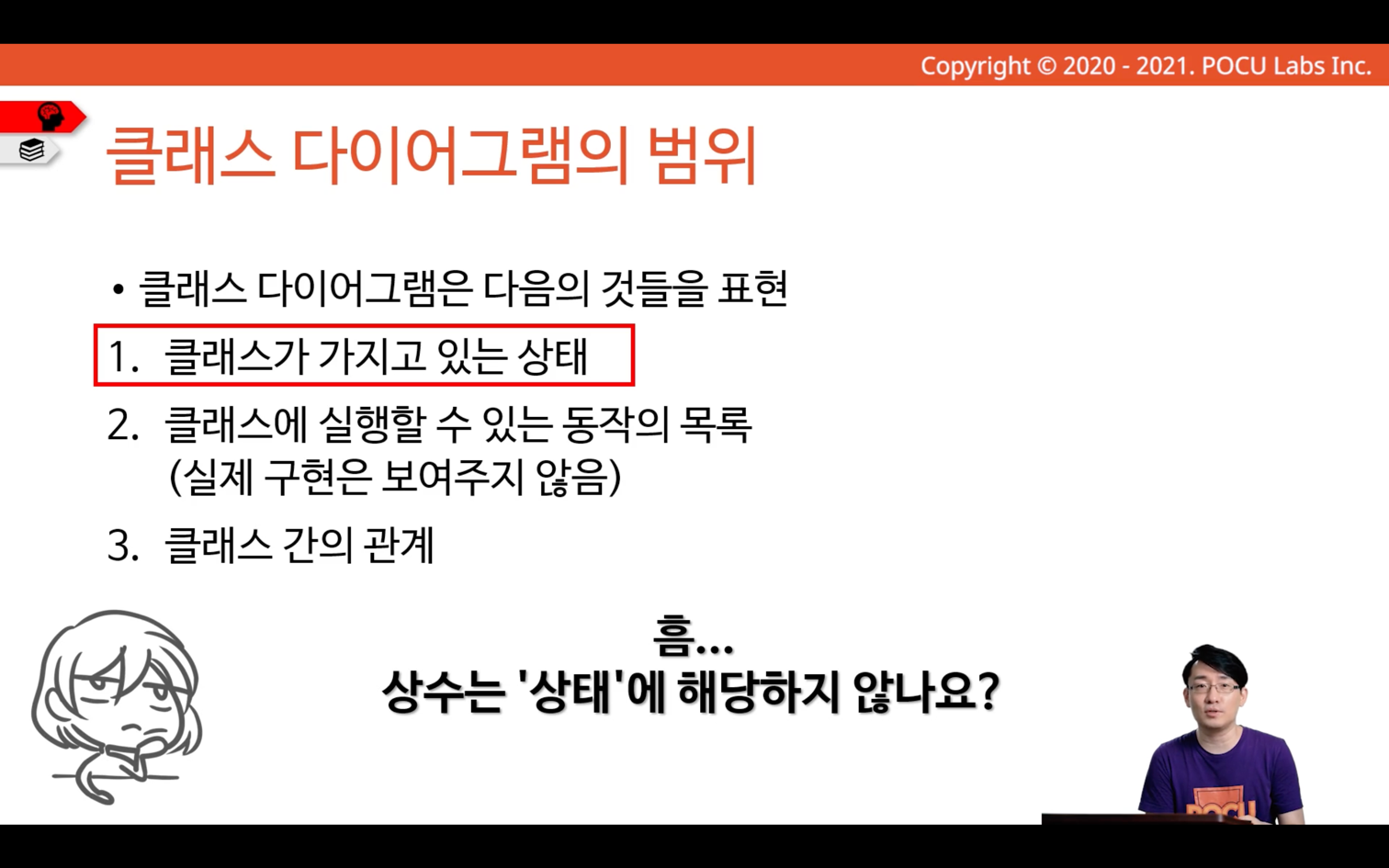 Copyright © 2020 - 2021. POCU Labs Inc.

클래스 다이어그램의 범위

• 클래스 다이어그램은 다음의 것들을 표현

1. 클래스가 가지고 있는 상태

2. 클래스에 실행할 수 있는 동작의 목록 (실제 구현은 보여주지 않음)

3. 클래스 간의 관계

흠...
상수는 '상태'에 해당하지 않나요?

POCU